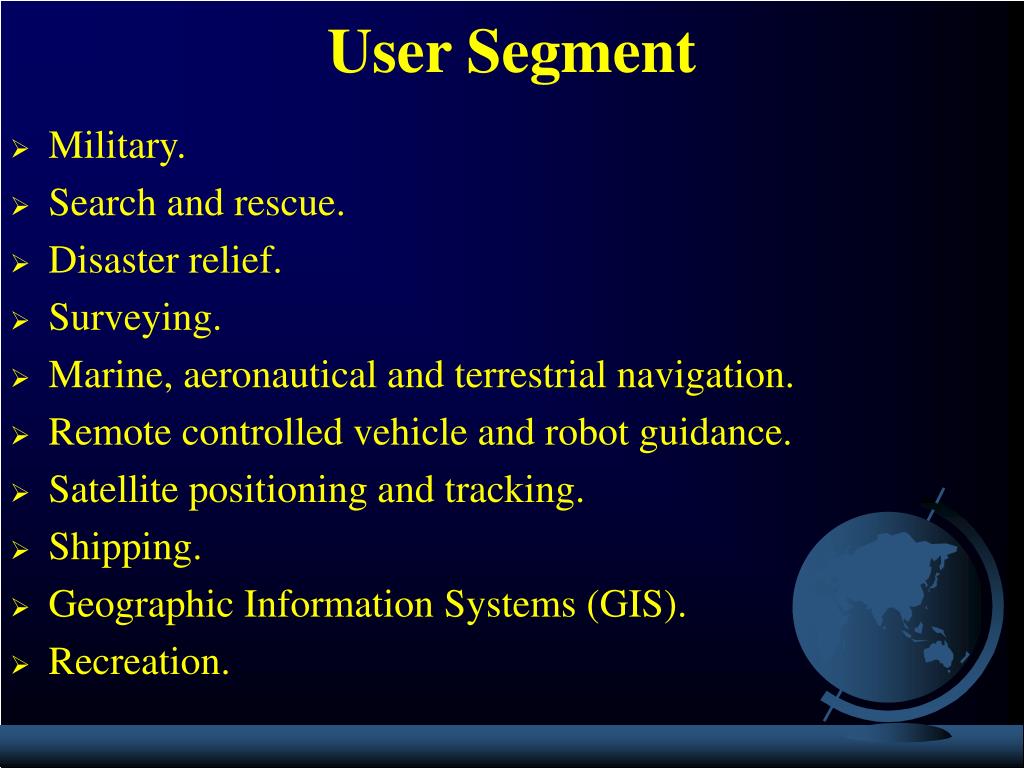 User Segment

➢ Military.
➢ Search and rescue.
➢ Disaster relief.
➢ Surveying.
➢ Marine, aeronautical and terrestrial navigation.
➢ Remote controlled vehicle and robot guidance.
➢ Satellite positioning and tracking.
➢ Shipping.
➢ Geographic Information Systems (GIS).
➢ Recreation.